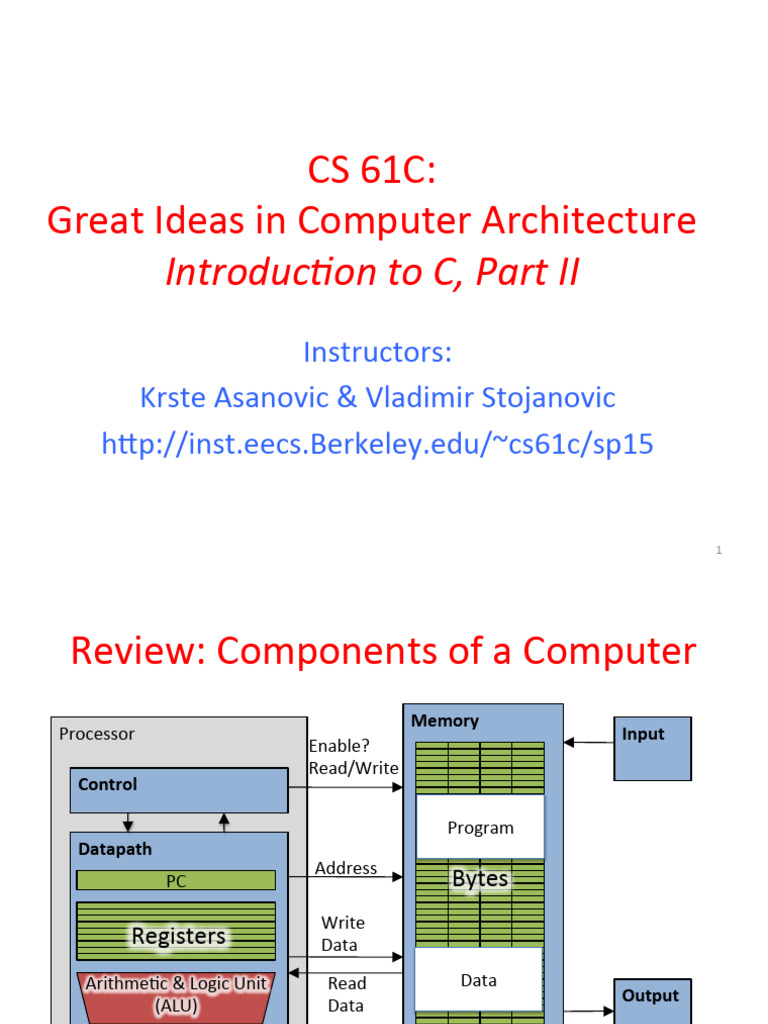 CS 61C:
Great Ideas in Computer Architecture
Introduction to C, Part II

Instructors:
Krste Asanovic & Vladimir Stojanovic
http://inst.eecs.Berkeley.edu/~cs61c/sp15

1

Review: Components of a Computer

Processor

Control

Datapath

PC

Registers

Arithmetic & Logic Unit (ALU)

Enable?
Read/Write

Address

Write Data

Read Data

Memory

Program

Bytes

Data

Input

Output